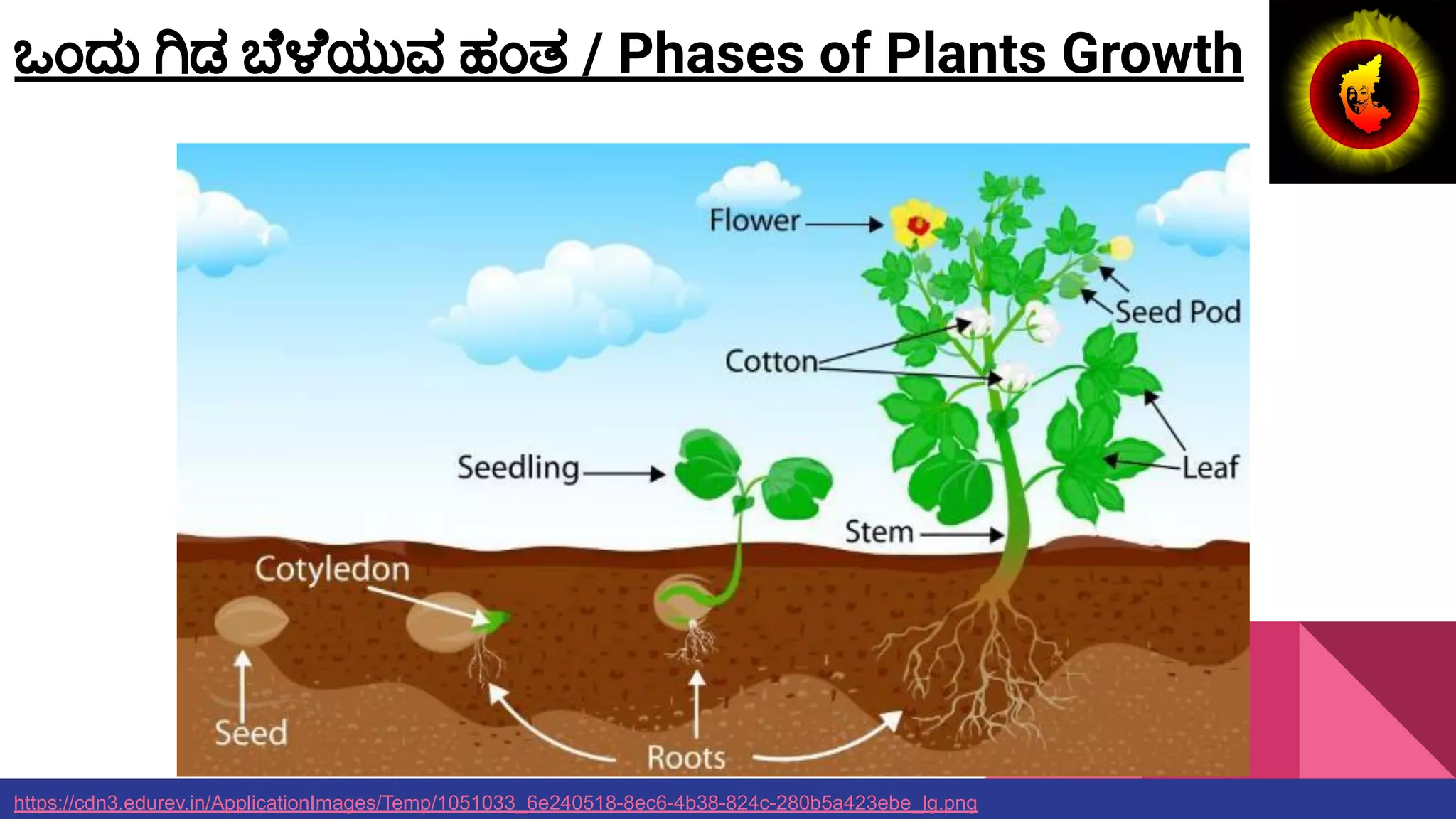 ಒಂದು ಗಿಡ ಬೆಳೆಯುವ ಹಂತ / Phases of Plants Growth

Flower

Seed Pod

Cotton

Seedling

Leaf

Stem

Cotyledon

Seed

Roots

https://cdn3.edurev.in/ApplicationImages/Temp/1051033_6e240518-8ec6-4b38-824c-280b5a423ebe_lg.png